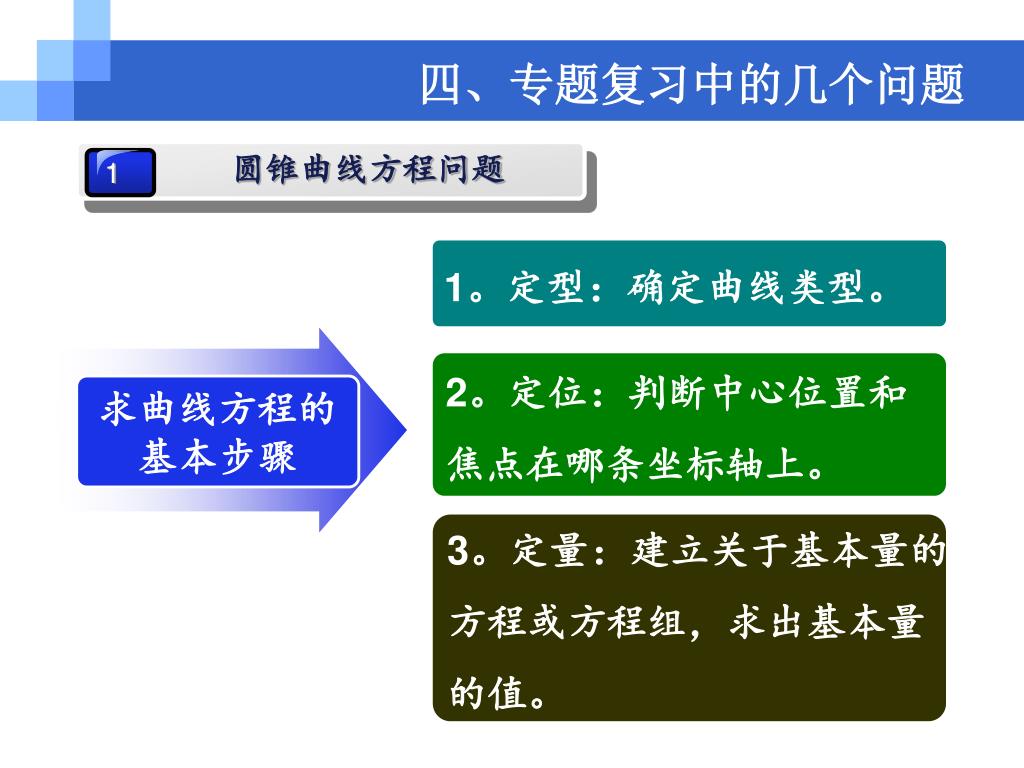 四、专题复习中的几个问题

1

圆锥曲线方程问题

求曲线方程的基本步骤

1。定型：确定曲线类型。

2。定位：判断中心位置和焦点在哪条坐标轴上。

3。定量：建立关于基本量的方程或方程组，求出基本量的值。